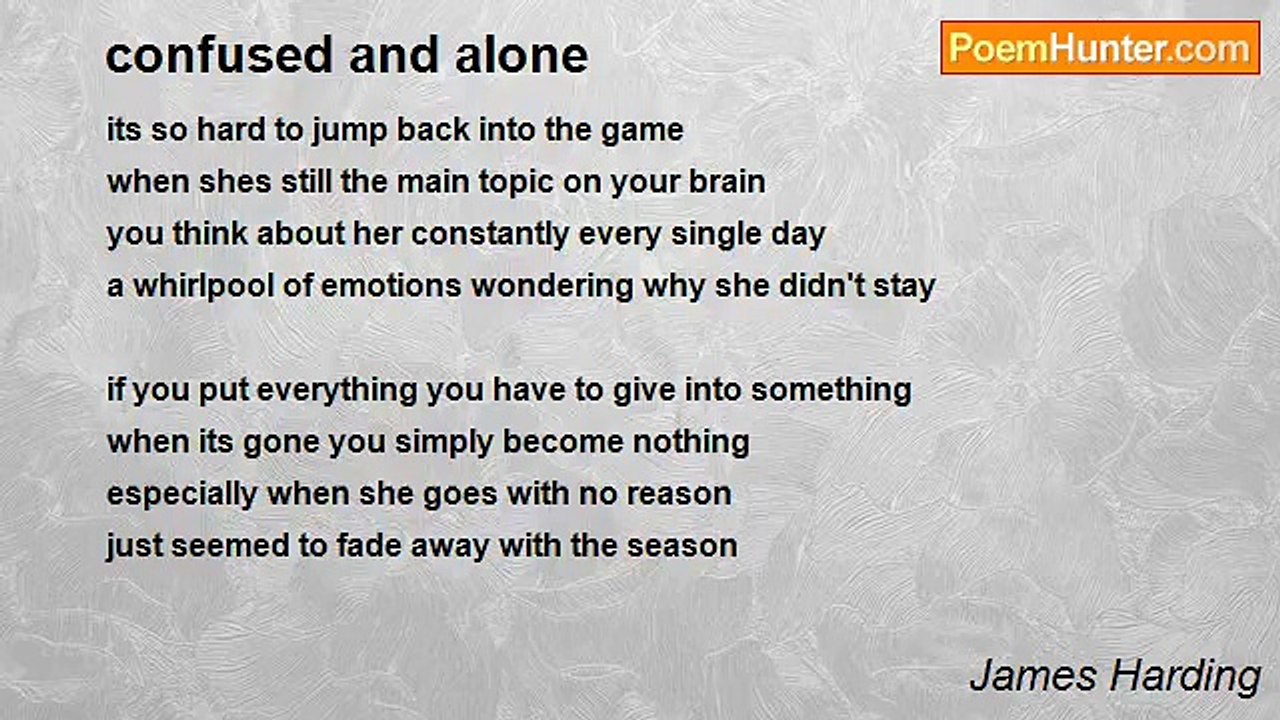 confused and alone

PoemHunter.com

its so hard to jump back into the game
when shes still the main topic on your brain
you think about her constantly every single day
a whirlpool of emotions wondering why she didn't stay

if you put everything you have to give into something
when its gone you simply become nothing
especially when she goes with no reason
just seemed to fade away with the season

James Harding